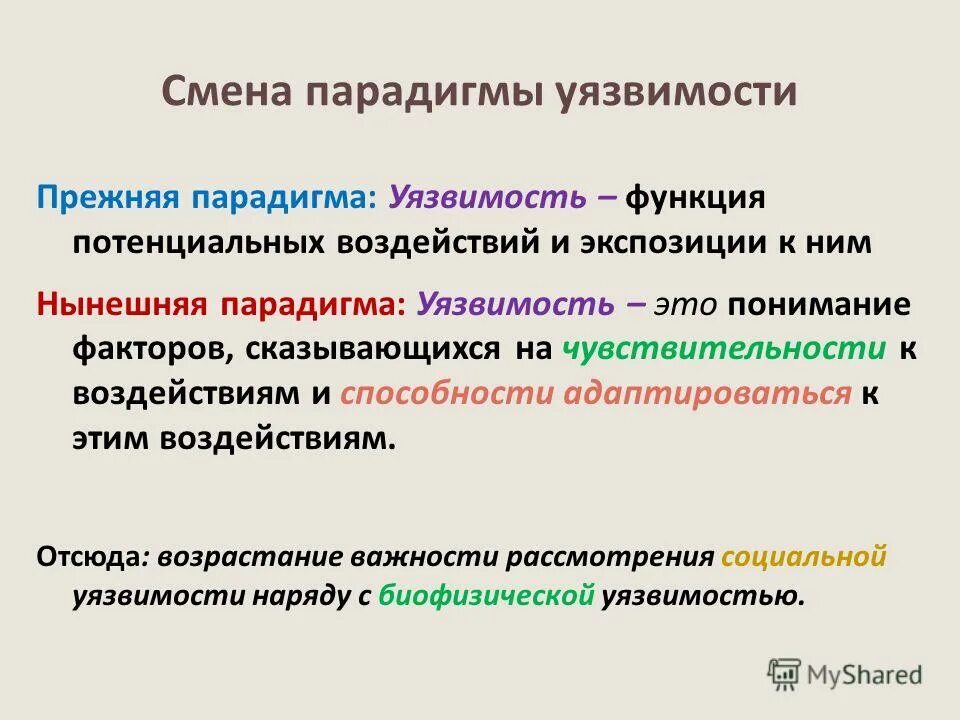 Смена парадигмы уязвимости

Прежняя парадигма: Уязвимость – функция потенциальных воздействий и экспозиции к ним

Нынешняя парадигма: Уязвимость – это понимание факторов, сказывающихся на чувствительности к воздействиям и способности адаптироваться к этим воздействиям.

Отсюда: возрастание важности рассмотрения социальной уязвимости наряду с биофизической уязвимостью.

MyShared